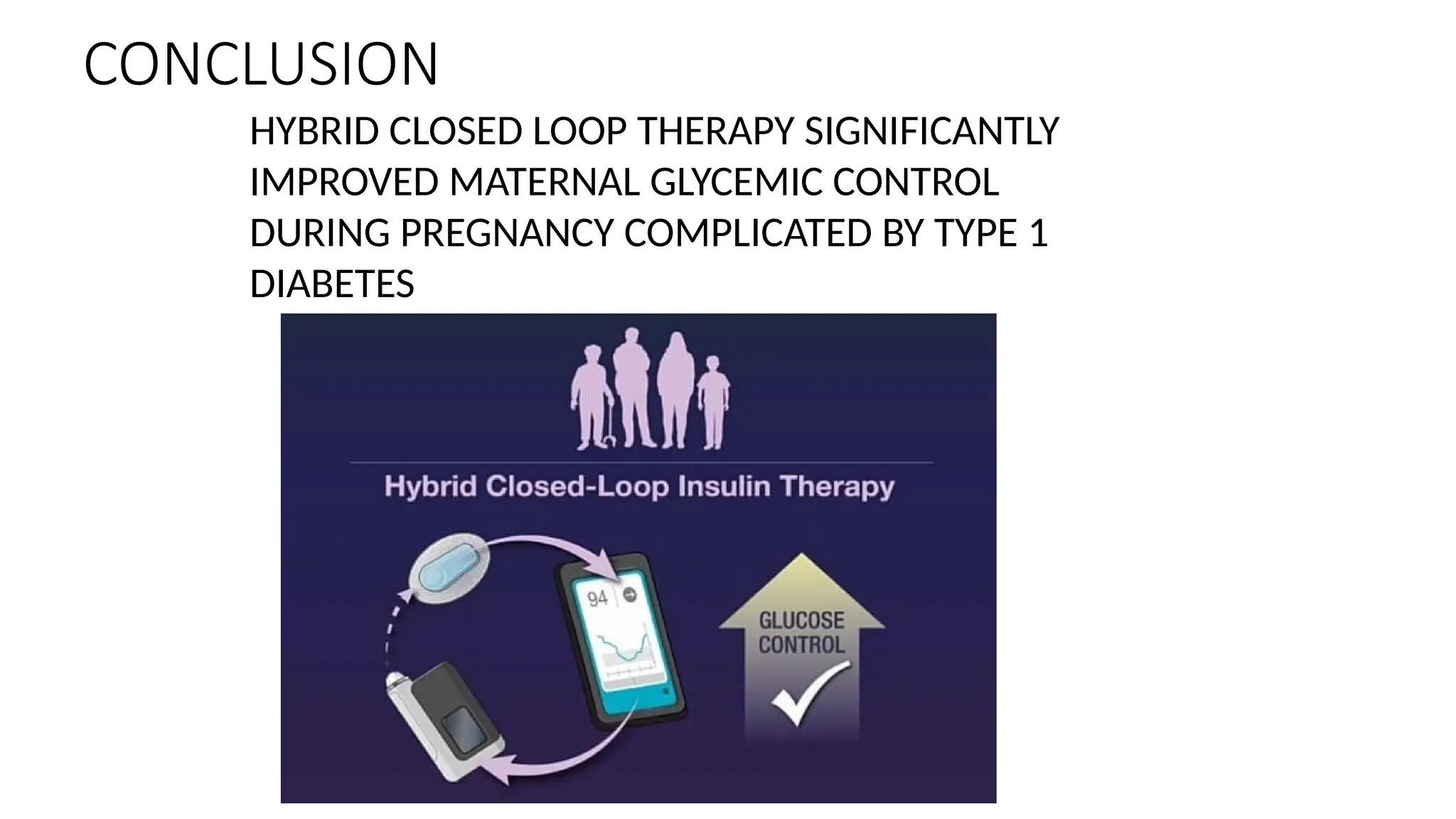 CONCLUSION

HYBRID CLOSED LOOP THERAPY SIGNIFICANTLY IMPROVED MATERNAL GLYCEMIC CONTROL DURING PREGNANCY COMPLICATED BY TYPE 1 DIABETES

Hybrid Closed-Loop Insulin Therapy

94

GLUCOSE CONTROL